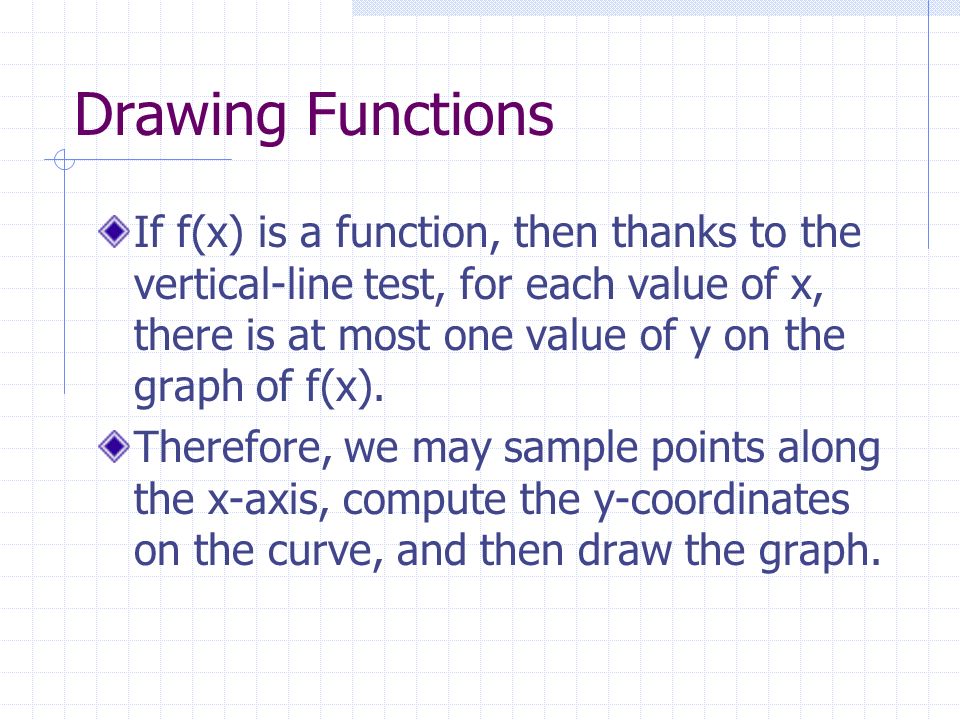 Drawing Functions

If f(x) is a function, then thanks to the vertical-line test, for each value of x, there is at most one value of y on the graph of f(x).

Therefore, we may sample points along the x-axis, compute the y-coordinates on the curve, and then draw the graph.